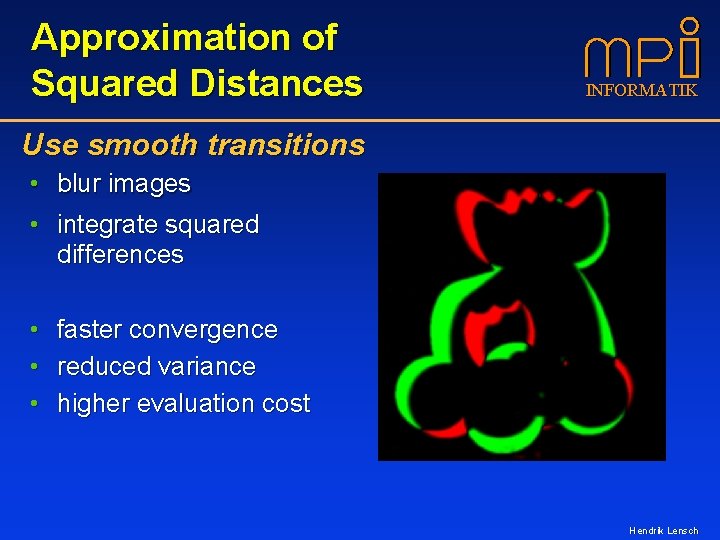 Approximation of Squared Distances

mpi
INFORMATIK

Use smooth transitions

• blur images
• integrate squared differences

• faster convergence
• reduced variance
• higher evaluation cost

Hendrik Lensch